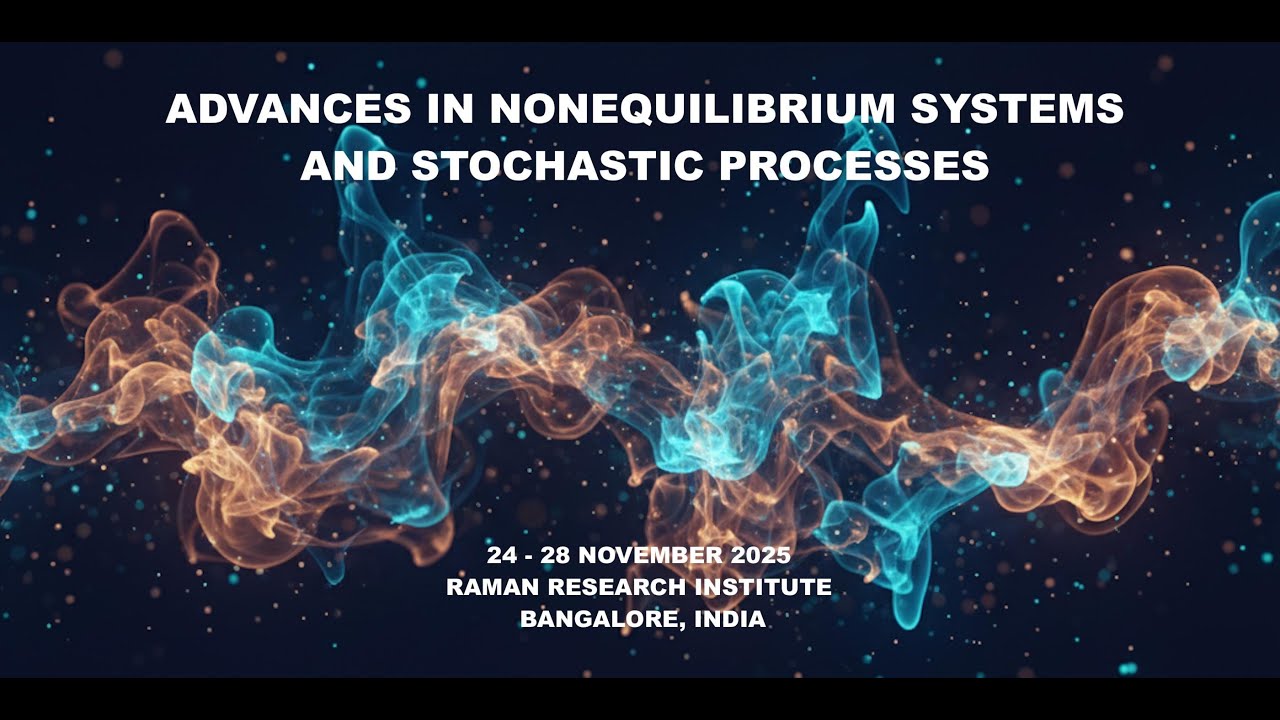 ADVANCES IN NONEQUILIBRIUM SYSTEMS AND STOCHASTIC PROCESSES

24 - 28 NOVEMBER 2025
RAMAN RESEARCH INSTITUTE
BANGALORE, INDIA